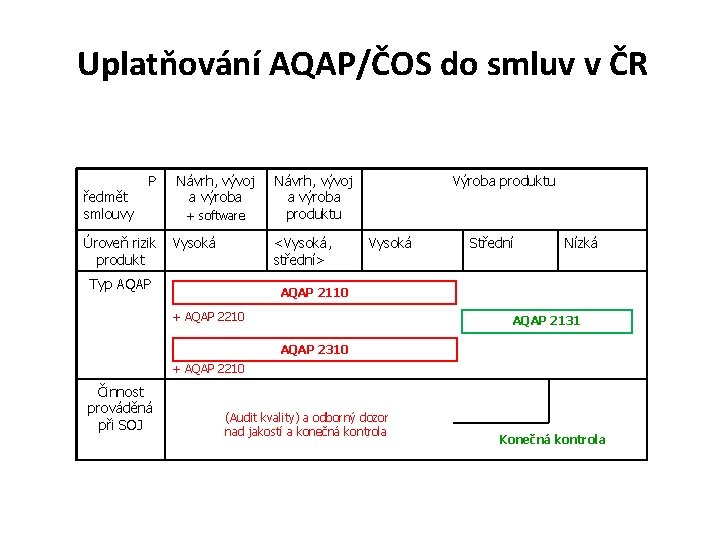 Uplatňování AQAP/ČOS do smluv v ČR

| P ředmět smlouvy | Návrh, vývoj a výroba + software | Návrh, vývoj a výroba produktu | Výroba produktu | | |
|---|---|---|---|---|---|
| Úroveň rizik produkt | Vysoká | <Vysoká, střední> | Vysoká | Střední | Nízká |
| Typ AQAP | AQAP 2110 + AQAP 2210 AQAP 2310 + AQAP 2210 | | | AQAP 2131 | |
| Činnost prováděná při SOJ | (Audit kvality) a odborný dozor nad jakostí a konečná kontrola | | | Konečná kontrola | |